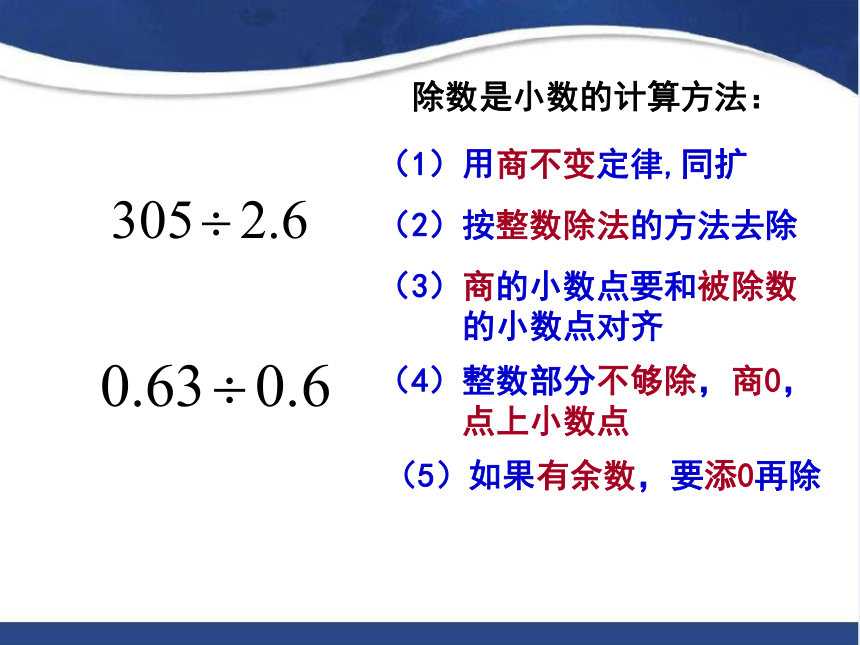 除数是小数的计算方法：

$305 \div 2.6$

$0.63 \div 0.6$

（1）用商不变定律,同扩

（2）按整数除法的方法去除

（3）商的小数点要和被除数的小数点对齐

（4）整数部分不够除，商0，点上小数点

（5）如果有余数，要添0再除